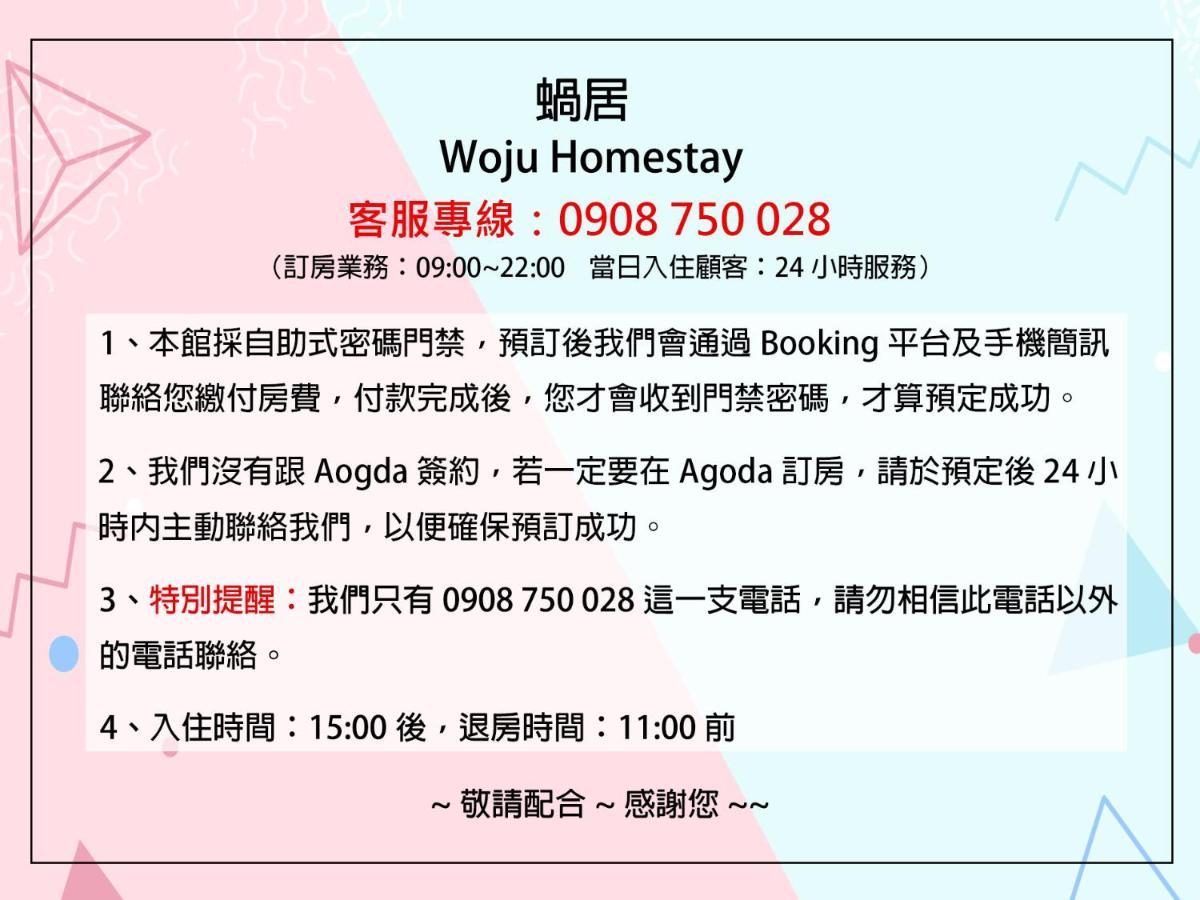 蝸居
Woju Homestay
客服專線：0908 750 028
（訂房業務：09:00~22:00　當日入住顧客：24 小時服務）

1、本館採自助式密碼門禁，預訂後我們會通過 Booking 平台及手機簡訊聯絡您繳付房費，付款完成後，您才會收到門禁密碼，才算預定成功。

2、我們沒有跟 Aogda 簽約，若一定要在 Agoda 訂房，請於預定後 24 小時內主動聯絡我們，以便確保預訂成功。

3、特別提醒：我們只有 0908 750 028 這一支電話，請勿相信此電話以外的電話聯絡。

4、入住時間：15:00 後，退房時間：11:00 前

~ 敬請配合 ~ 感謝您 ~~